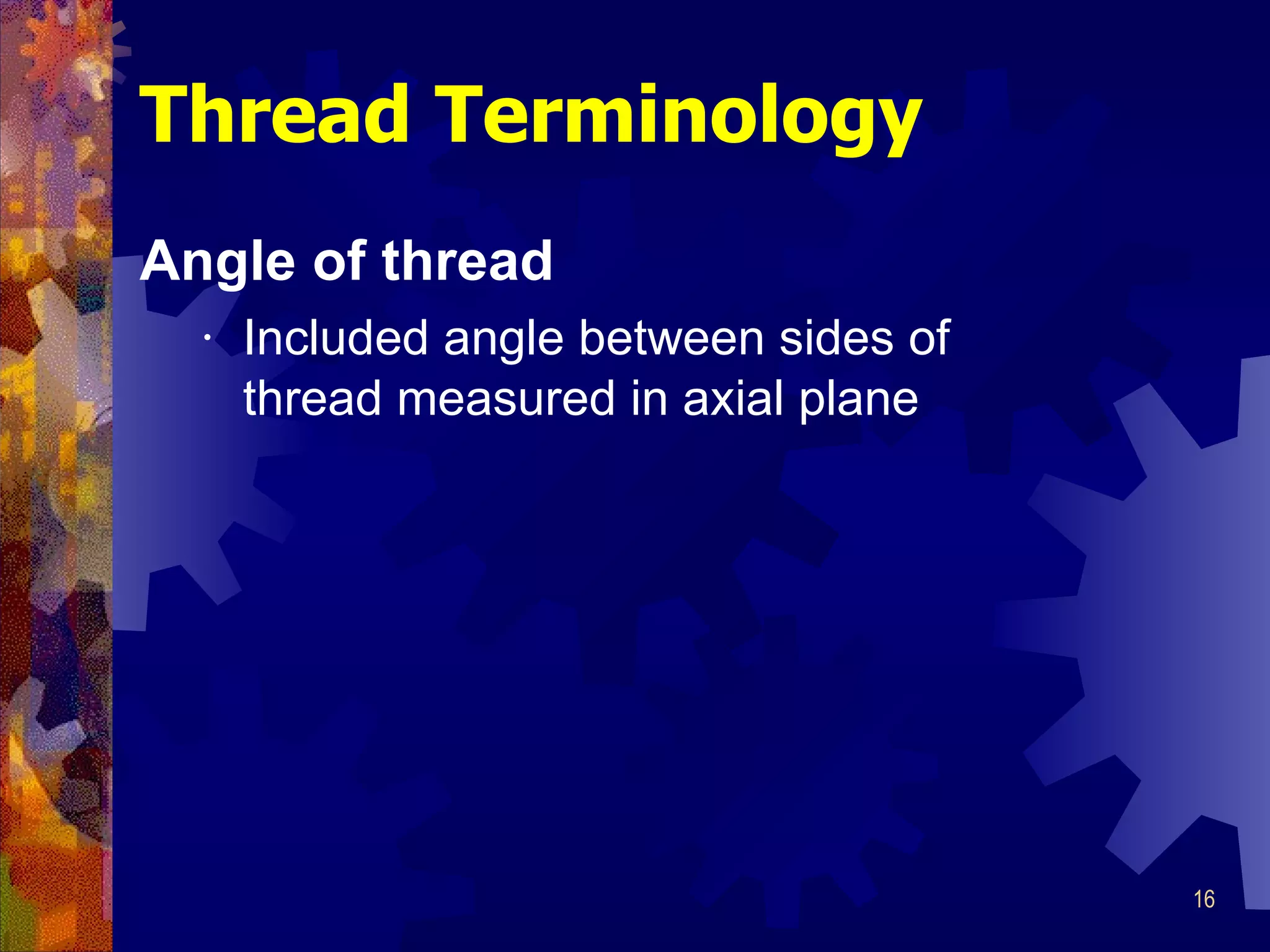 Thread Terminology

Angle of thread

· Included angle between sides of thread measured in axial plane

16